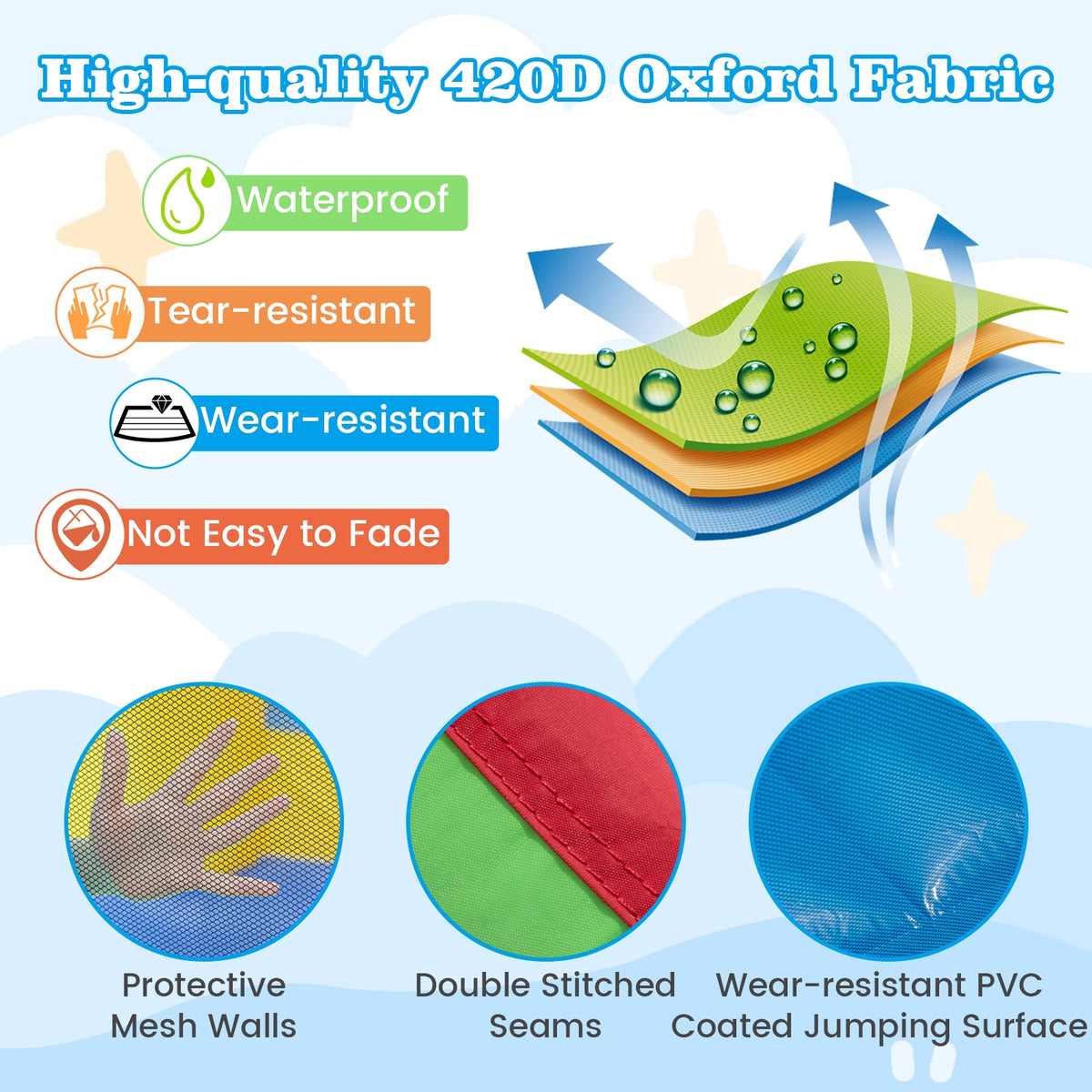 High-quality 420D Oxford Fabric

Waterproof

Tear-resistant

Wear-resistant

Not Easy to Fade

Protective
Mesh Walls

Double Stitched
Seams

Wear-resistant PVC
Coated Jumping Surface